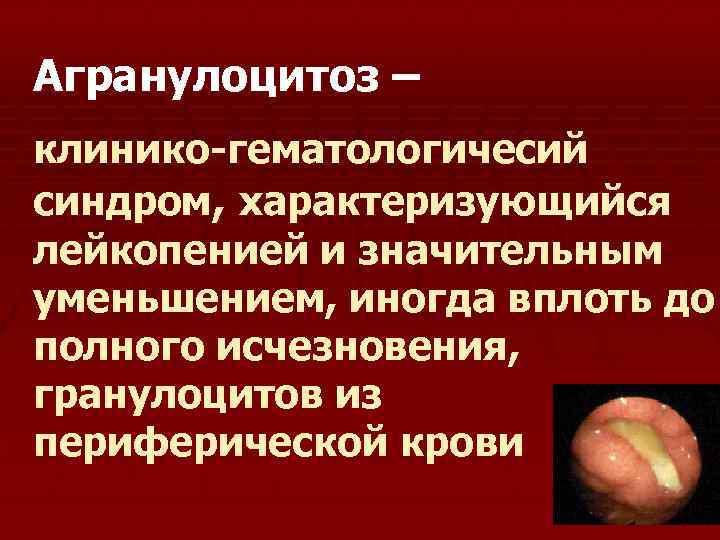 Агранулоцитоз –

клинико-гематологичесий синдром, характеризующийся лейкопенией и значительным уменьшением, иногда вплоть до полного исчезновения, гранулоцитов из периферической крови